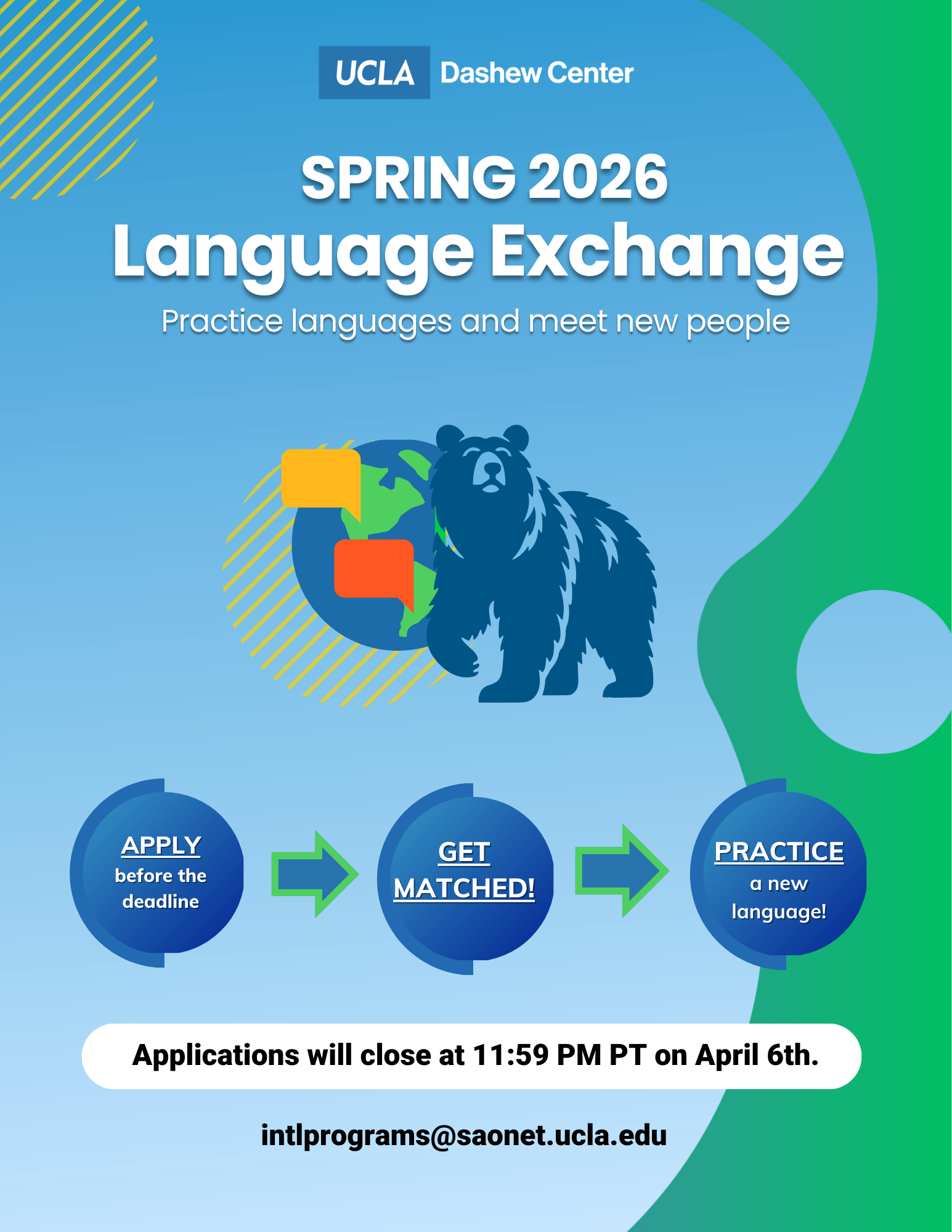 UCLA Dashew Center

SPRING 2026
Language Exchange

Practice languages and meet new people

APPLY
before the deadline

GET MATCHED!

PRACTICE
a new language!

Applications will close at 11:59 PM PT on April 6th.

intlprograms@saonet.ucla.edu